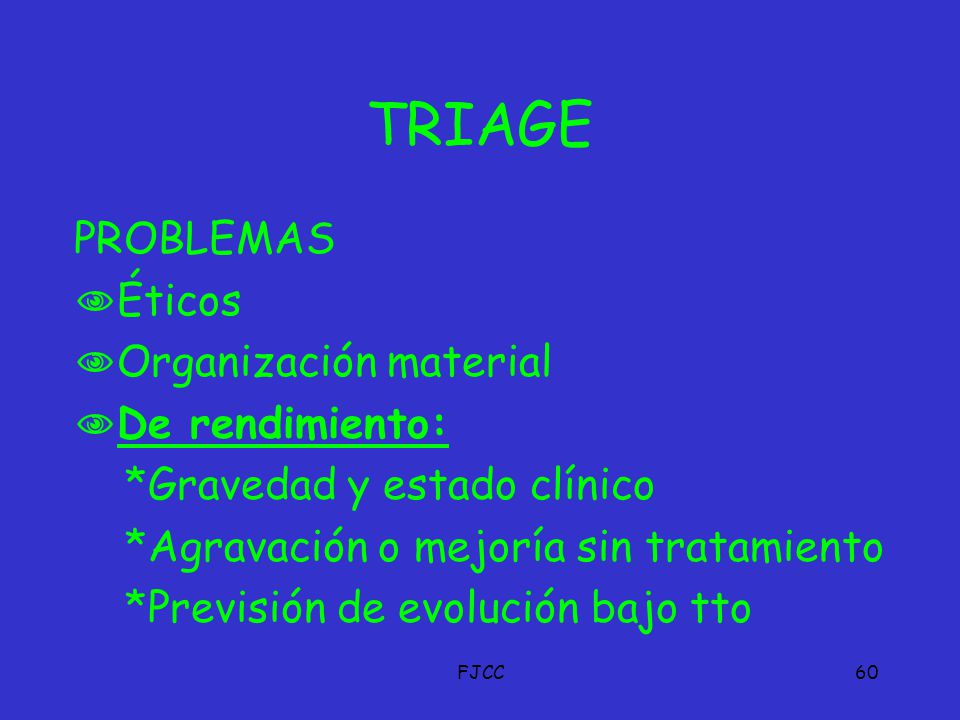 TRIAGE

PROBLEMAS

Éticos

Organización material

De rendimiento:

*Gravedad y estado clínico

*Agravación o mejoría sin tratamiento

*Previsión de evolución bajo tto

FJCC

60